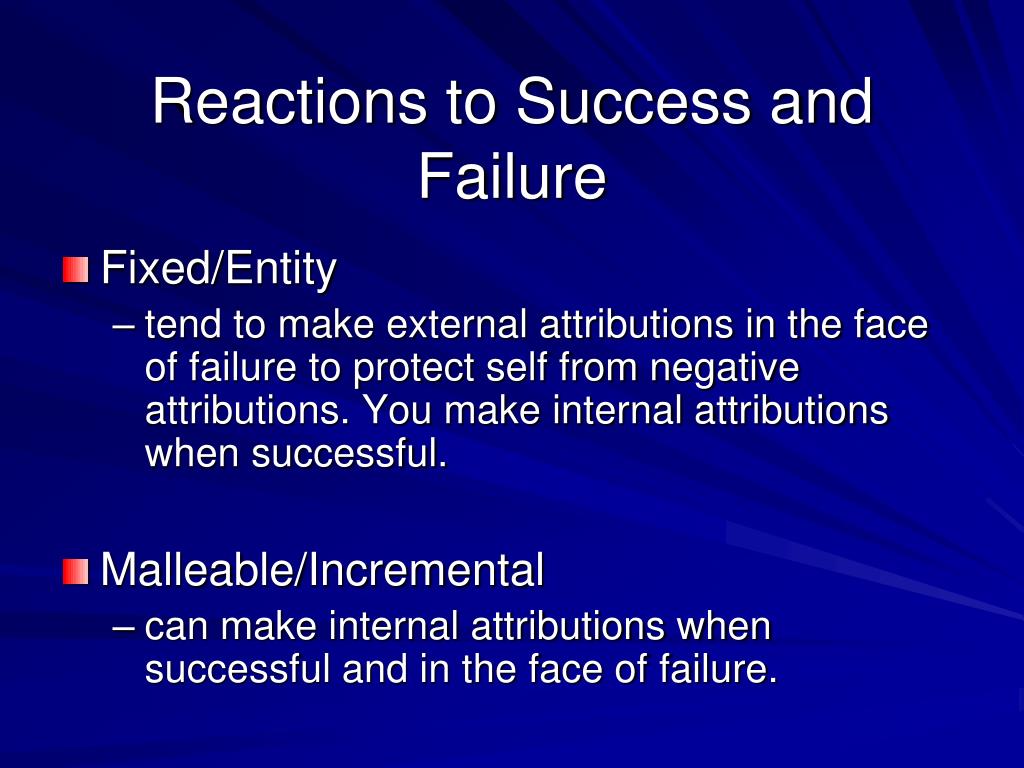 Reactions to Success and Failure

Fixed/Entity

– tend to make external attributions in the face of failure to protect self from negative attributions. You make internal attributions when successful.

Malleable/Incremental

– can make internal attributions when successful and in the face of failure.